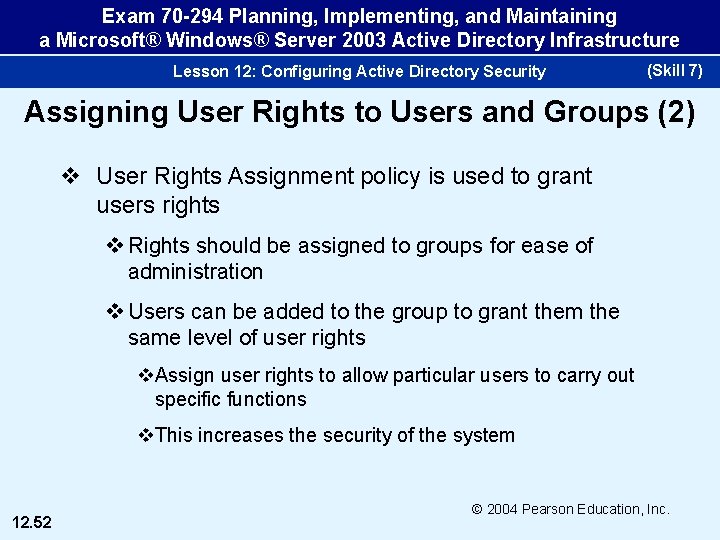 Exam 70-294 Planning, Implementing, and Maintaining a Microsoft® Windows® Server 2003 Active Directory Infrastructure

Lesson 12: Configuring Active Directory Security

(Skill 7)

Assigning User Rights to Users and Groups (2)

❖ User Rights Assignment policy is used to grant users rights

❖ Rights should be assigned to groups for ease of administration

❖ Users can be added to the group to grant them the same level of user rights

❖ Assign user rights to allow particular users to carry out specific functions

❖ This increases the security of the system

© 2004 Pearson Education, Inc.

12.52